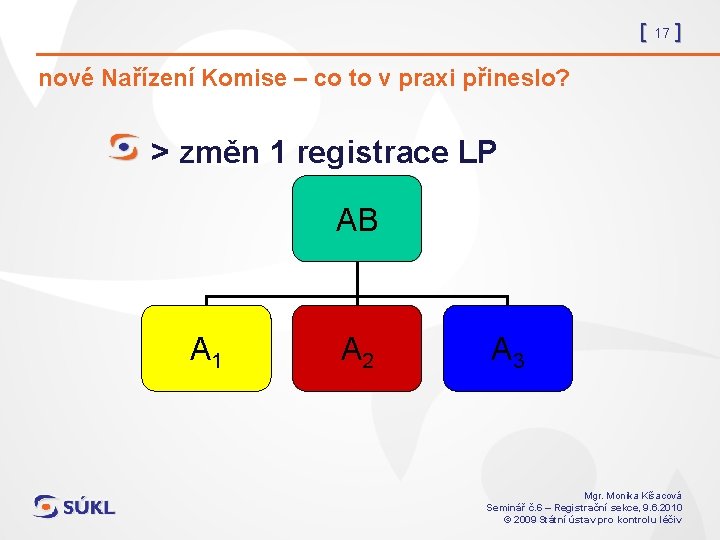 [ 17 ]

nové Nařízení Komise – co to v praxi přineslo?

> změn 1 registrace LP

AB

$A_1$

$A_2$

$A_3$

SÚKL

Mgr. Monika Kšacová
Seminář č.6 – Registrační sekce, 9.6.2010
© 2009 Státní ústav pro kontrolu léčiv